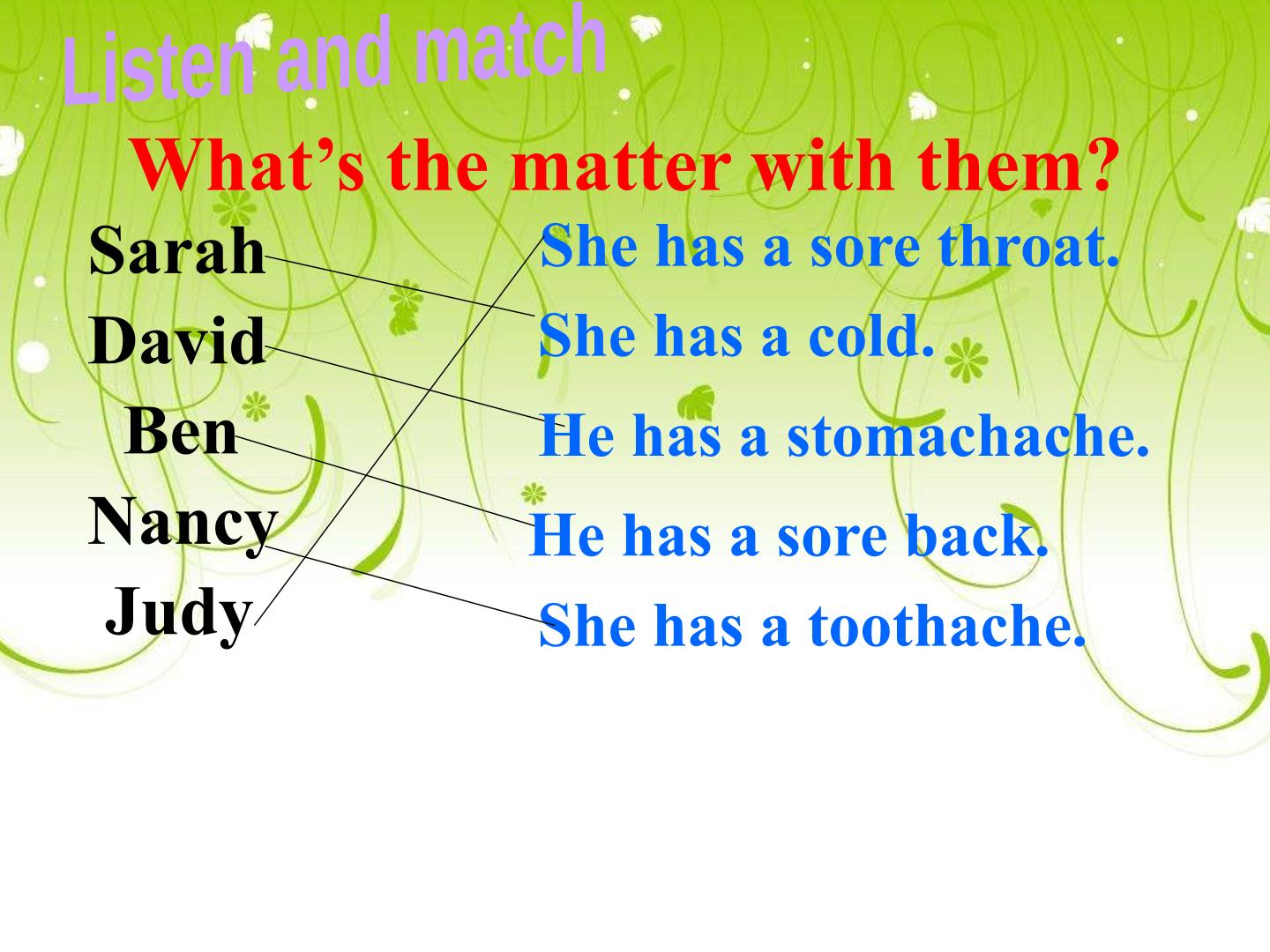 Listen and match

What's the matter with them?

Sarah

David

Ben

Nancy

Judy

She has a sore throat.

She has a cold.

He has a stomachache.

He has a sore back.

She has a toothache.